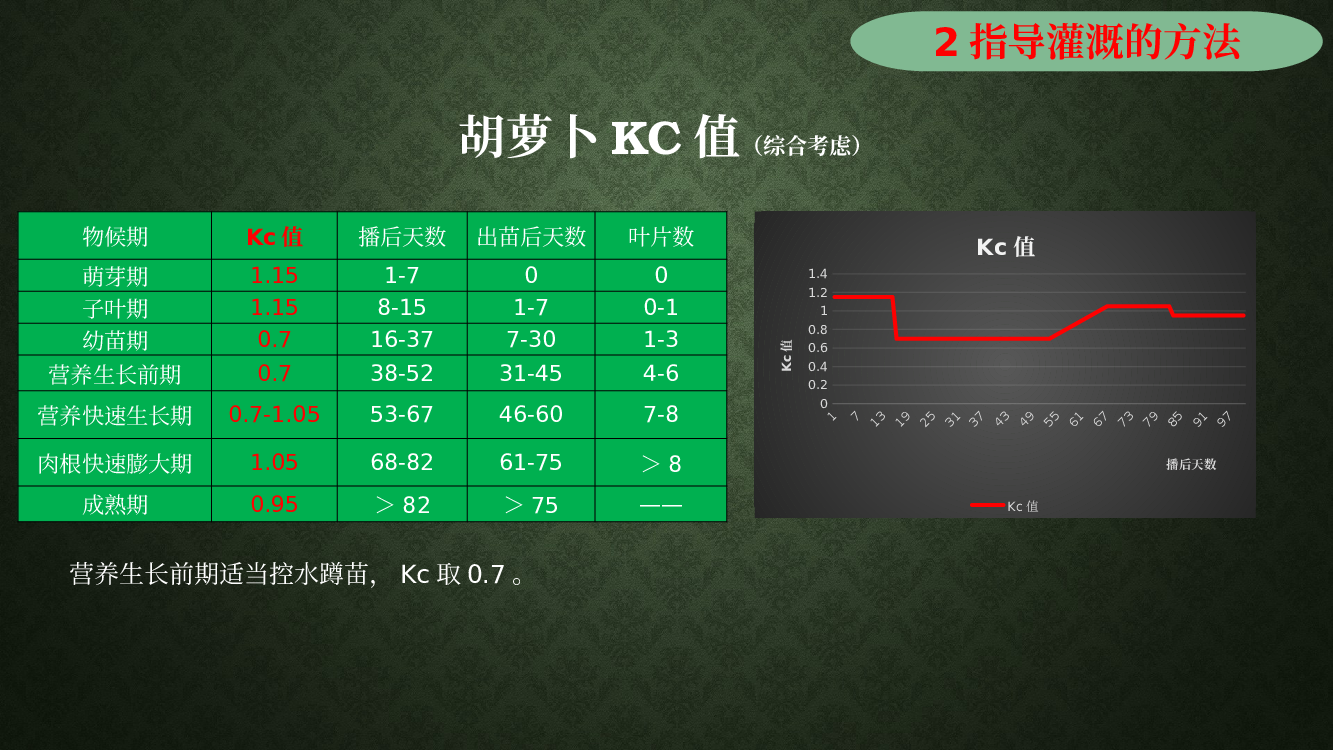 2 指导灌溉的方法

胡萝卜 KC 值（综合考虑）

| 物候期 | Kc 值 | 播后天数 | 出苗后天数 | 叶片数 |
|---|---|---|---|---|
| 萌芽期 | 1.15 | 1-7 | 0 | 0 |
| 子叶期 | 1.15 | 8-15 | 1-7 | 0-1 |
| 幼苗期 | 0.7 | 16-37 | 7-30 | 1-3 |
| 营养生长前期 | 0.7 | 38-52 | 31-45 | 4-6 |
| 营养快速生长期 | 0.7-1.05 | 53-67 | 46-60 | 7-8 |
| 肉根快速膨大期 | 1.05 | 68-82 | 61-75 | ＞ 8 |
| 成熟期 | 0.95 | ＞ 82 | ＞ 75 | —— |

Kc 值
1.4
1.2
1
0.8
0.6
0.4
0.2
0
Kc 值
1 7 13 19 25 31 37 43 49 55 61 67 73 79 85 91 97
播后天数
Kc 值

营养生长前期适当控水蹲苗， Kc 取 0.7 。